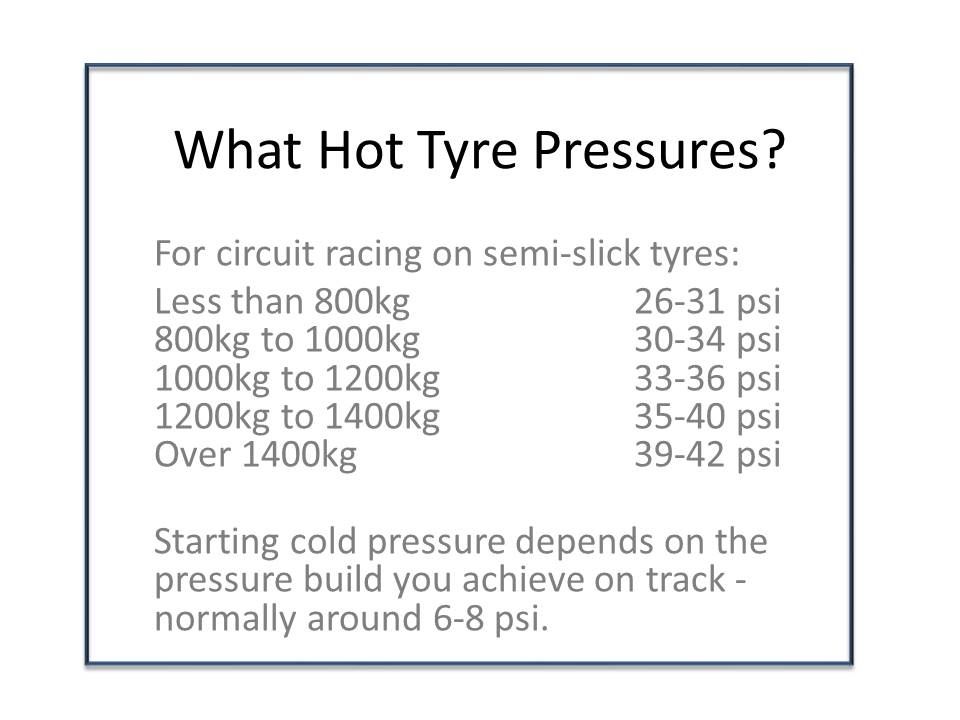 What Hot Tyre Pressures?

For circuit racing on semi-slick tyres:

| | |
|---|---|
| Less than 800kg | 26-31 psi |
| 800kg to 1000kg | 30-34 psi |
| 1000kg to 1200kg | 33-36 psi |
| 1200kg to 1400kg | 35-40 psi |
| Over 1400kg | 39-42 psi |

Starting cold pressure depends on the pressure build you achieve on track - normally around 6-8 psi.